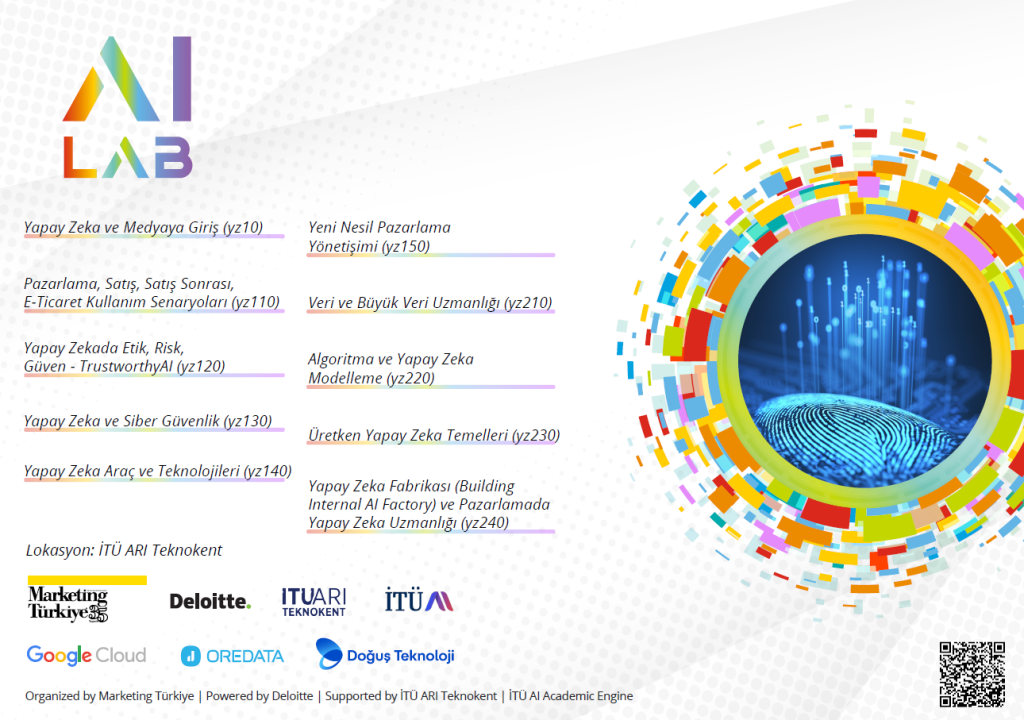 AI LAB

Yapay Zeka ve Medyaya Giriş (yz10)

Pazarlama, Satış, Satış Sonrası, E-Ticaret Kullanım Senaryoları (yz110)

Yapay Zekada Etik, Risk, Güven - TrustworthyAI (yz120)

Yapay Zeka ve Siber Güvenlik (yz130)

Yapay Zeka Araç ve Teknolojileri (yz140)

Yeni Nesil Pazarlama Yönetişimi (yz150)

Veri ve Büyük Veri Uzmanlığı (yz210)

Algoritma ve Yapay Zeka Modelleme (yz220)

Üretken Yapay Zeka Temelleri (yz230)

Yapay Zeka Fabrikası (Building Internal AI Factory) ve Pazarlamada Yapay Zeka Uzmanlığı (yz240)

Lokasyon: İTÜ ARI Teknokent

Marketing Türkiye

Deloitte.

ITUARI TEKNOKENT

İTÜ AI

Google Cloud

OREDATA

Doğuş Teknoloji

Organized by Marketing Türkiye | Powered by Deloitte | Supported by İTÜ ARI Teknokent | İTÜ AI Academic Engine